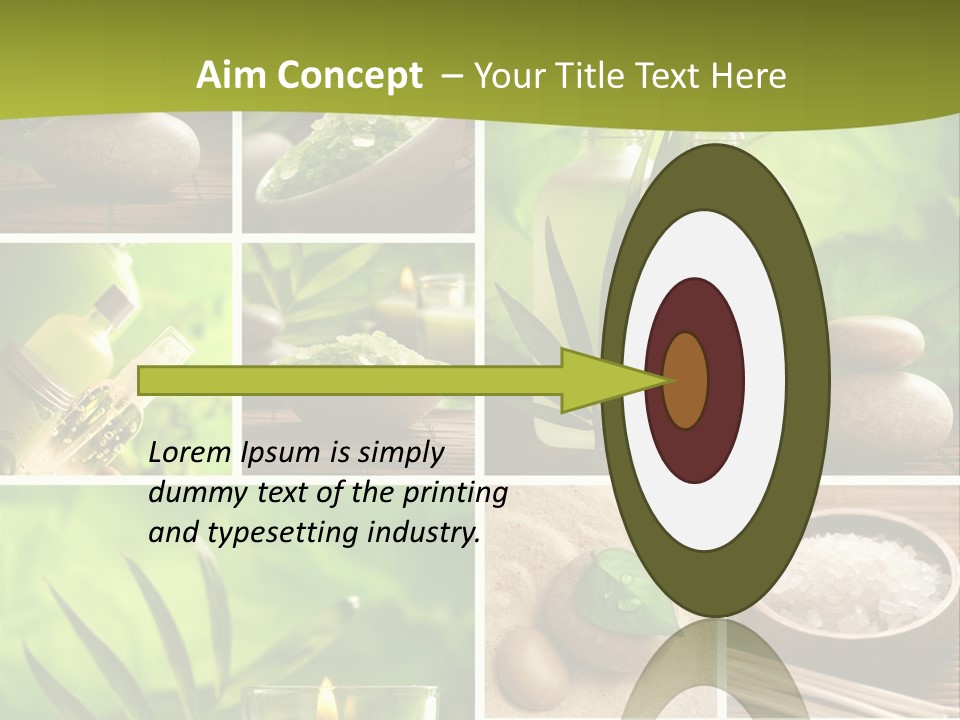 Aim Concept – Your Title Text Here

Lorem Ipsum is simply dummy text of the printing and typesetting industry.